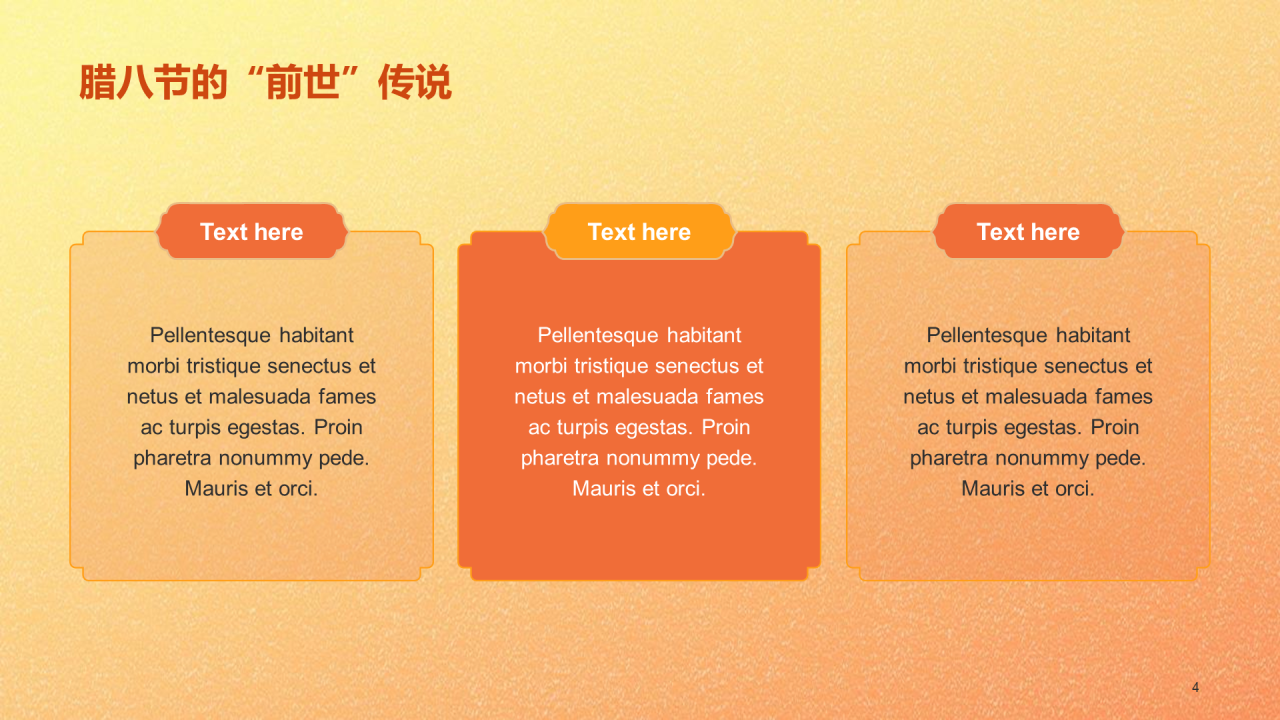 腊八节的“前世”传说

Text here

Pellentesque habitant morbi tristique senectus et netus et malesuada fames ac turpis egestas. Proin pharetra nonummy pede. Mauris et orci.

Text here

Pellentesque habitant morbi tristique senectus et netus et malesuada fames ac turpis egestas. Proin pharetra nonummy pede. Mauris et orci.

Text here

Pellentesque habitant morbi tristique senectus et netus et malesuada fames ac turpis egestas. Proin pharetra nonummy pede. Mauris et orci.

4